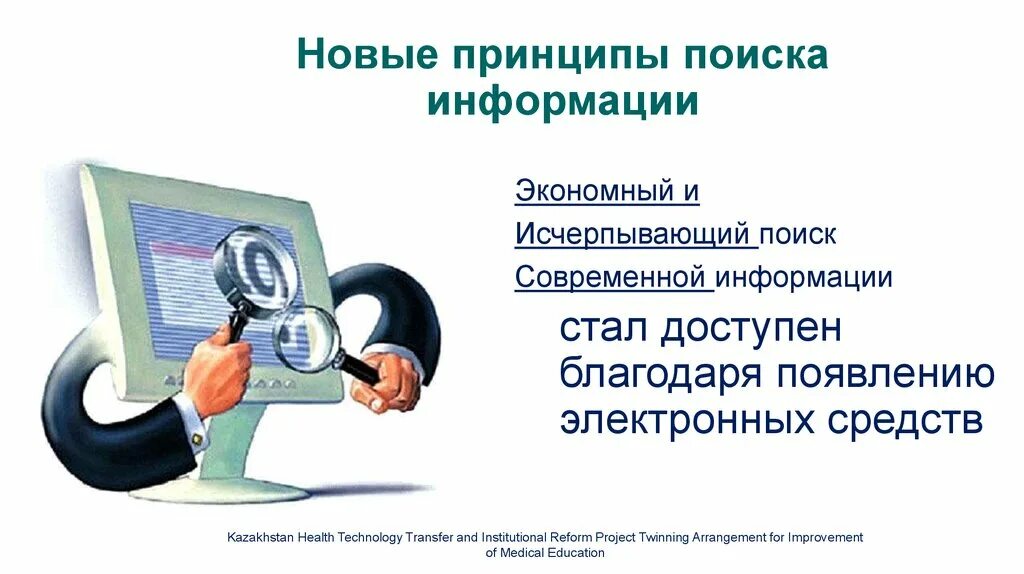 Новые принципы поиска информации

Экономный и
Исчерпывающий поиск
Современной информации

стал доступен благодаря появлению электронных средств

Kazakhstan Health Technology Transfer and Institutional Reform Project Twinning Arrangement for Improvement of Medical Education